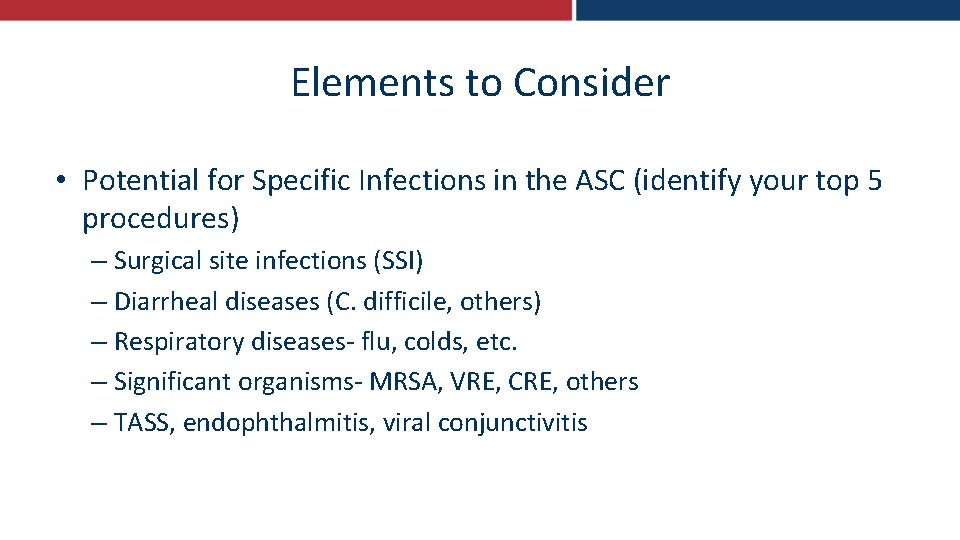 Elements to Consider

• Potential for Specific Infections in the ASC (identify your top 5 procedures)
– Surgical site infections (SSI)
– Diarrheal diseases (C. difficile, others)
– Respiratory diseases- flu, colds, etc.
– Significant organisms- MRSA, VRE, CRE, others
– TASS, endophthalmitis, viral conjunctivitis